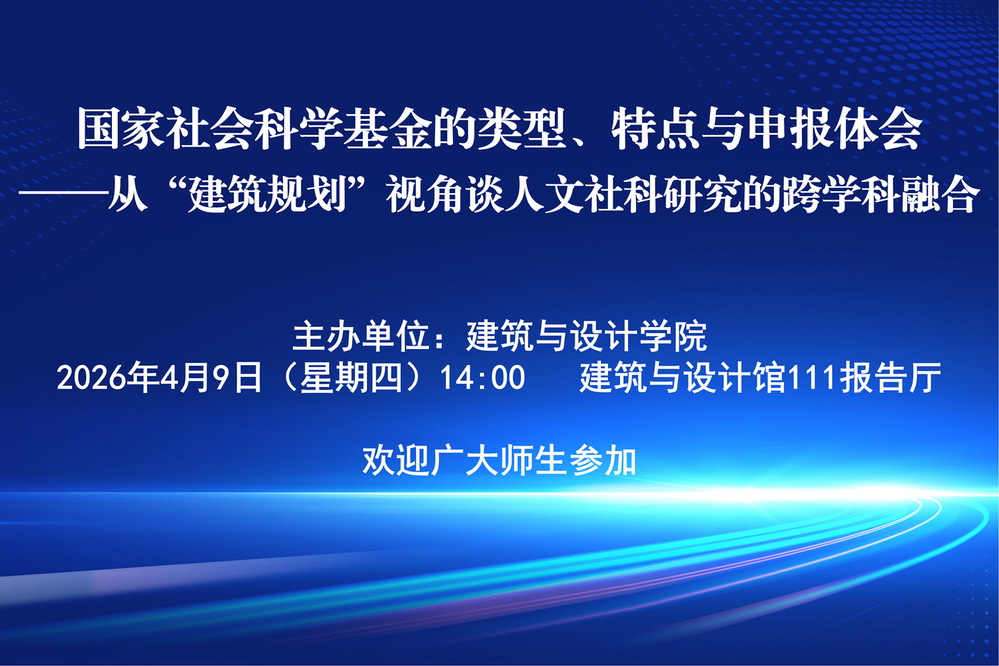 国家社会科学基金的类型、特点与申报体会
——从“建筑规划”视角谈人文社科研究的跨学科融合

主办单位：建筑与设计学院
2026年4月9日（星期四）14:00　建筑与设计馆111报告厅

欢迎广大师生参加